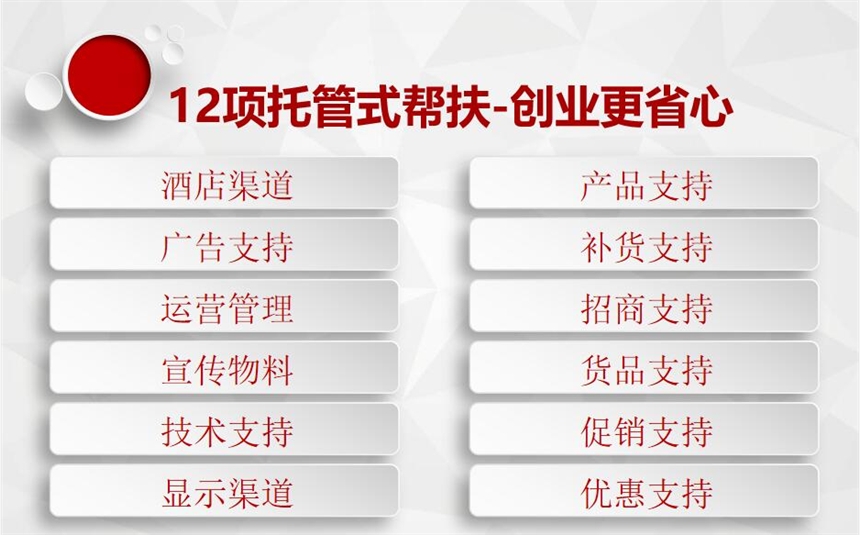 12项托管式帮扶-创业更省心

酒店渠道

广告支持

运营管理

宣传物料

技术支持

显示渠道

产品支持

补货支持

招商支持

货品支持

促销支持

优惠支持